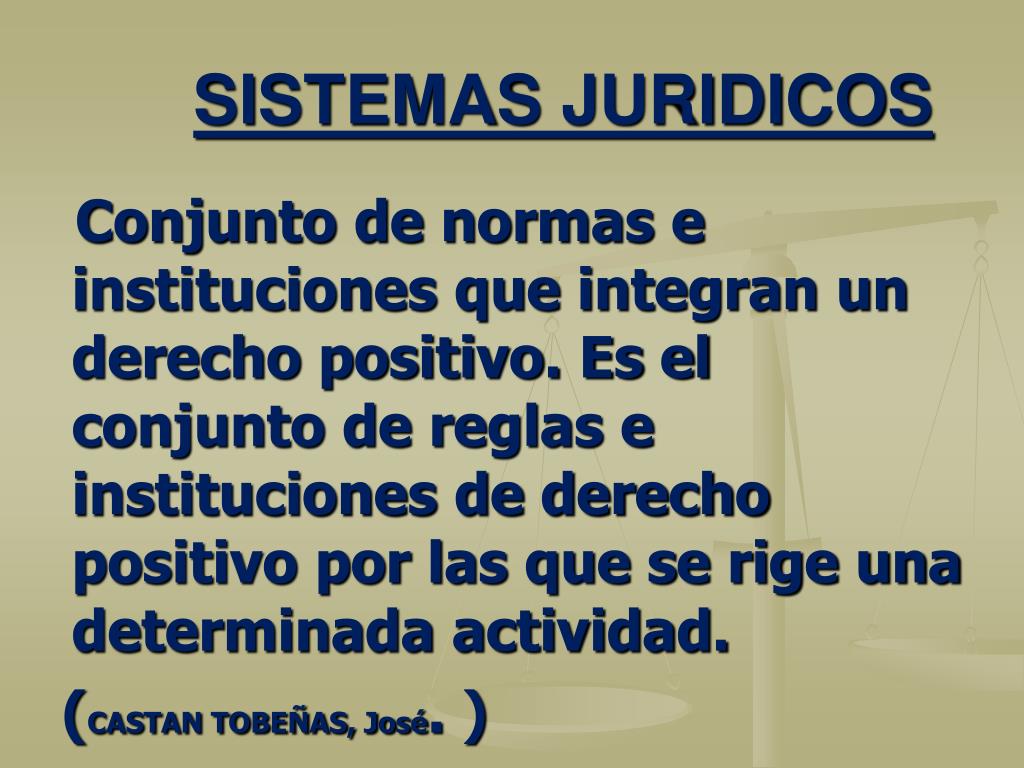 SISTEMAS JURIDICOS

Conjunto de normas e instituciones que integran un derecho positivo. Es el conjunto de reglas e instituciones de derecho positivo por las que se rige una determinada actividad.

(CASTAN TOBEÑAS, José. )